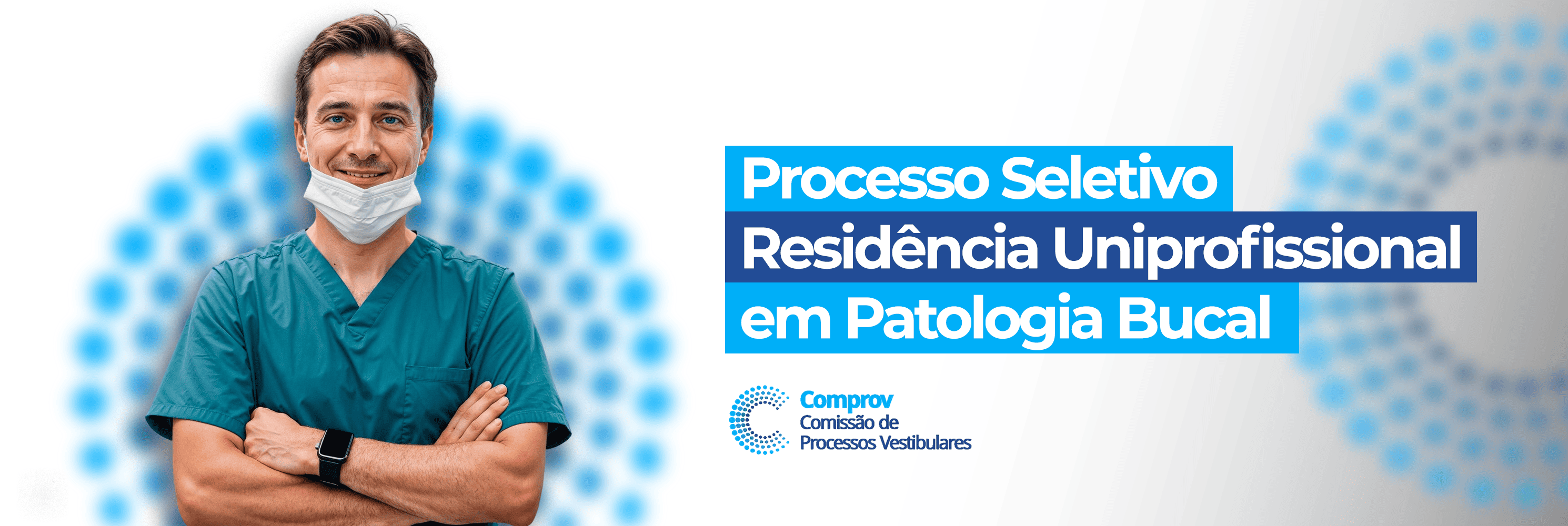 Processo Seletivo
Residência Uniprofissional
em Patologia Bucal

Comprov
Comissão de
Processos Vestibulares